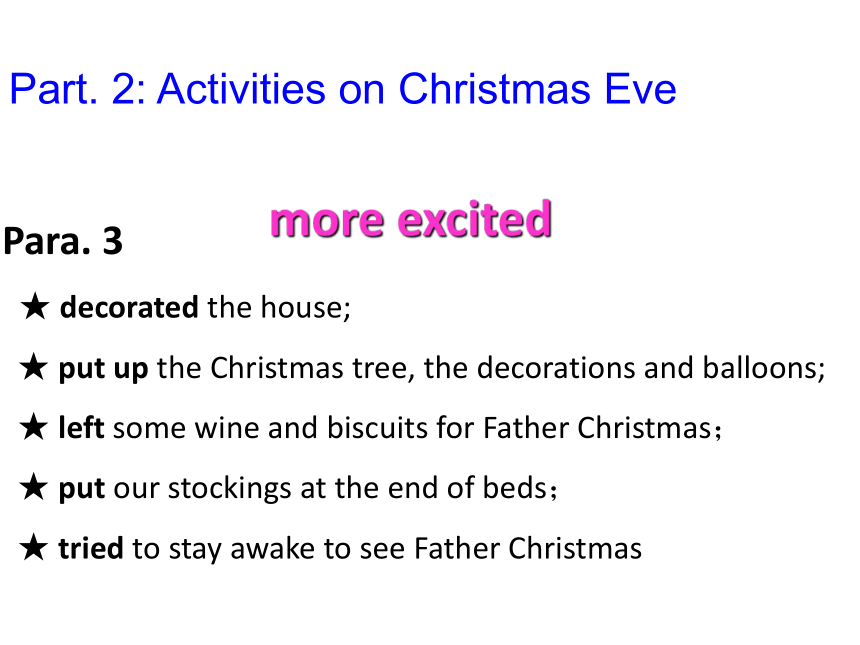 Part. 2: Activities on Christmas Eve

more excited

Para. 3

★ decorated the house;

★ put up the Christmas tree, the decorations and balloons;

★ left some wine and biscuits for Father Christmas；

★ put our stockings at the end of beds；

★ tried to stay awake to see Father Christmas